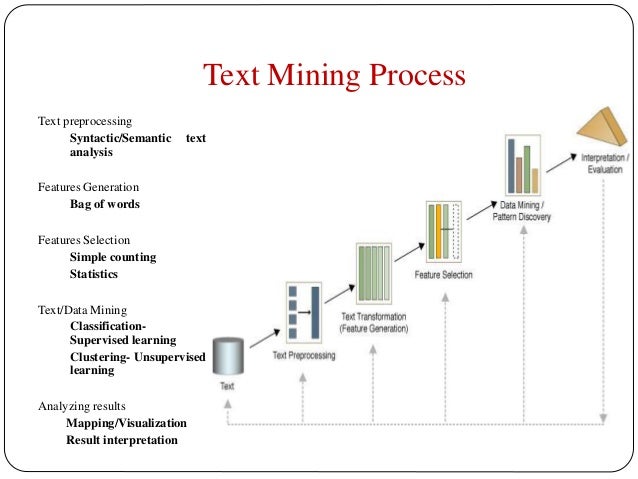 Text Mining Process

Text preprocessing
Syntactic/Semantic text analysis

Features Generation
Bag of words

Features Selection
Simple counting
Statistics

Text/Data Mining
Classification- Supervised learning
Clustering- Unsupervised learning

Analyzing results
Mapping/Visualization
Result interpretation

Text

Text Preprocessing

Text Transformation (Feature Generation)

Feature Selection

Data Mining / Pattern Discovery

Interpretation / Evaluation